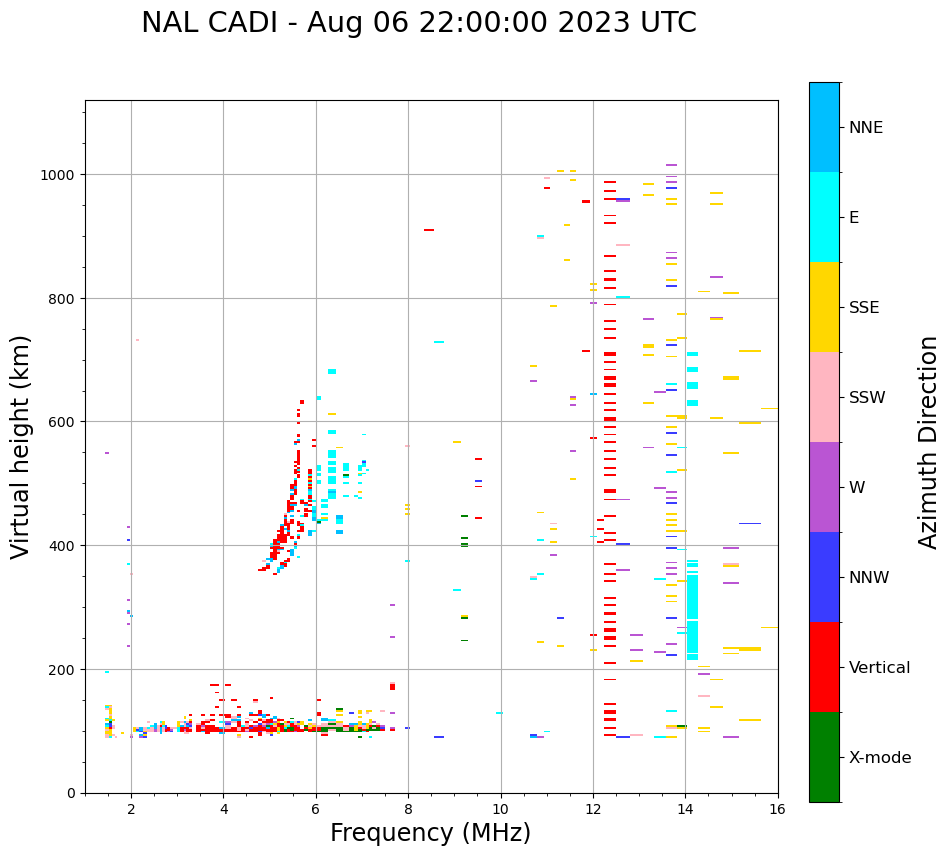 NAL CADI - Aug 06 22:00:00 2023 UTC

Virtual height (km)

1000
800
600
400
200
0

2
4
6
8
10
12
14
16

Frequency (MHz)

NNE
E
SSE
SSW
W
NNW
Vertical
X-mode

Azimuth Direction